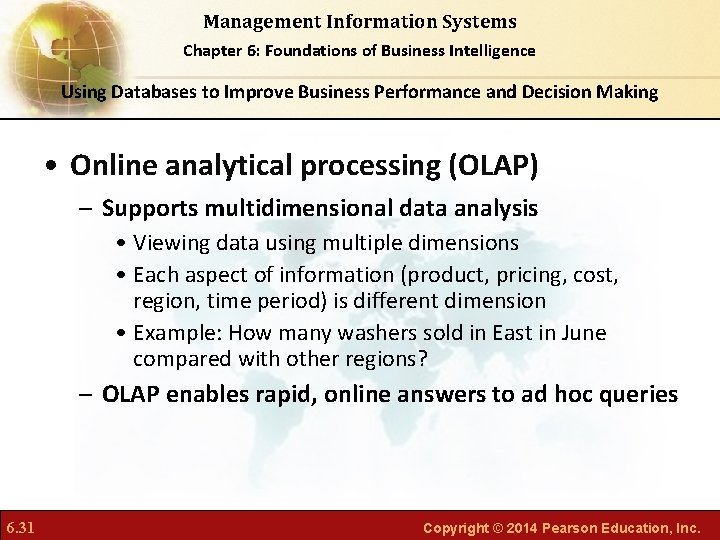 Management Information Systems
Chapter 6: Foundations of Business Intelligence

Using Databases to Improve Business Performance and Decision Making

• Online analytical processing (OLAP)
– Supports multidimensional data analysis
• Viewing data using multiple dimensions
• Each aspect of information (product, pricing, cost, region, time period) is different dimension
• Example: How many washers sold in East in June compared with other regions?
– OLAP enables rapid, online answers to ad hoc queries

6.31

Copyright © 2014 Pearson Education, Inc.